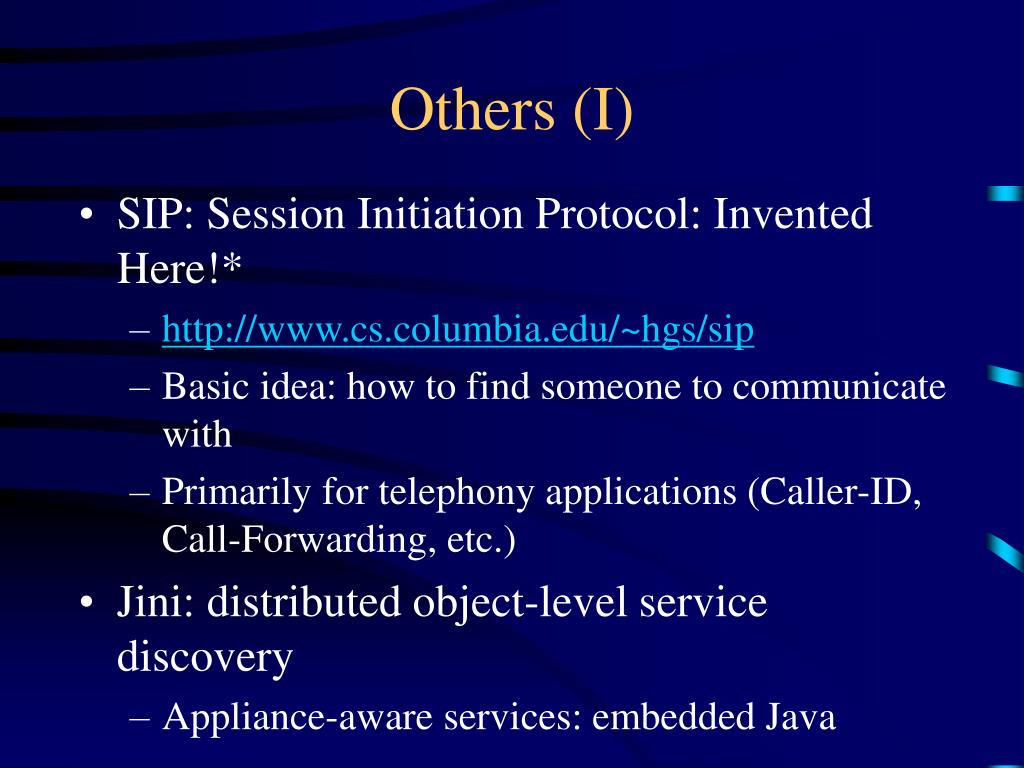 Others (I)

• SIP: Session Initiation Protocol: Invented Here!*

– http://www.cs.columbia.edu/~hgs/sip

– Basic idea: how to find someone to communicate with

– Primarily for telephony applications (Caller-ID, Call-Forwarding, etc.)

• Jini: distributed object-level service discovery

– Appliance-aware services: embedded Java